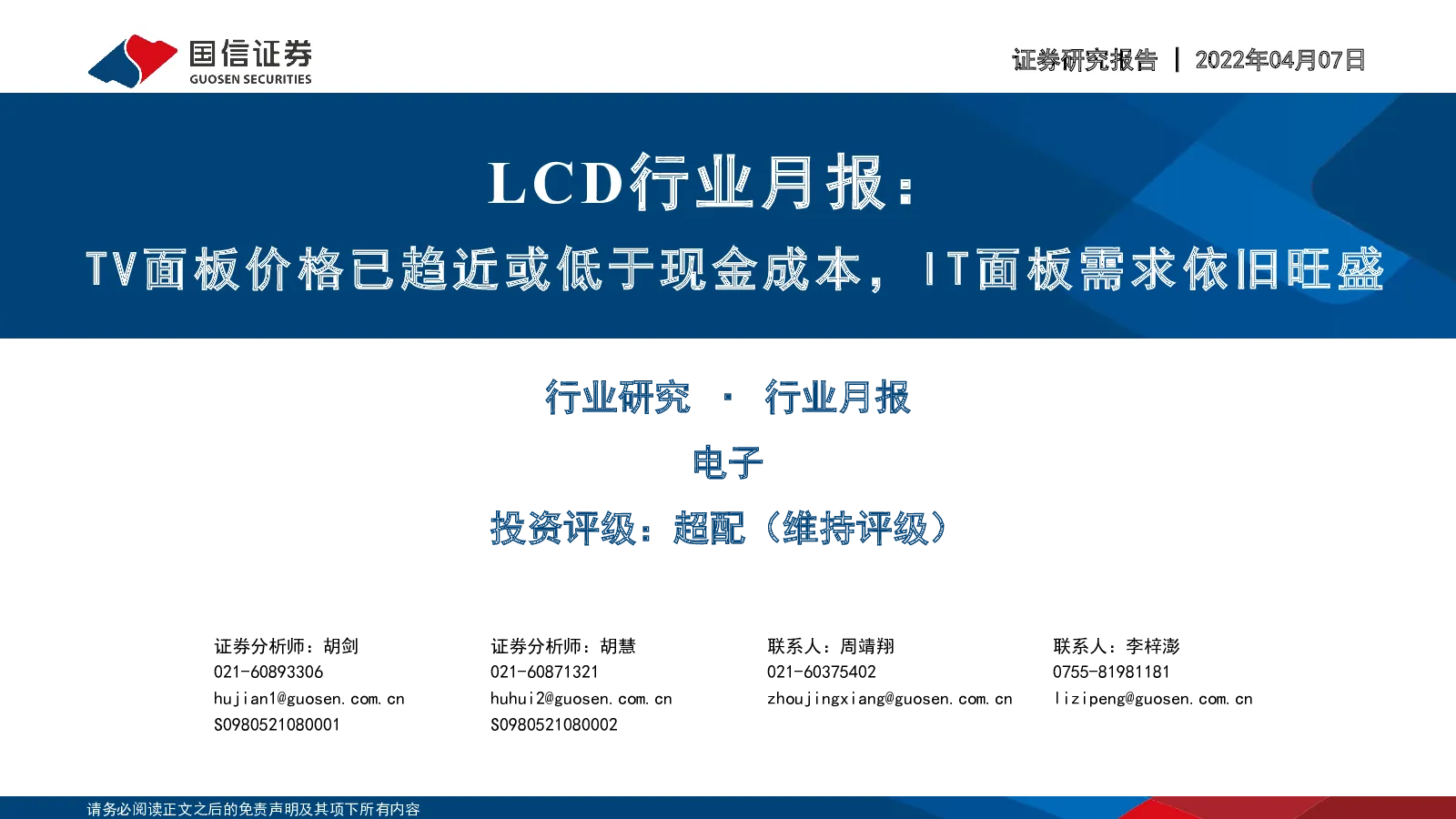 国信证券
GUOSEN SECURITIES

证券研究报告 | 2022年04月07日

LCD行业月报：
TV面板价格已趋近或低于现金成本，IT面板需求依旧旺盛

行业研究 · 行业月报
电子
投资评级：超配（维持评级）

证券分析师：胡剑
021-60893306
hujian1@guosen.com.cn
S0980521080001

证券分析师：胡慧
021-60871321
huhui2@guosen.com.cn
S0980521080002

联系人：周靖翔
021-60375402
zhoujingxiang@guosen.com.cn

联系人：李梓澎
0755-81981181
lizipeng@guosen.com.cn

请务必阅读正文之后的免责声明及其项下所有内容